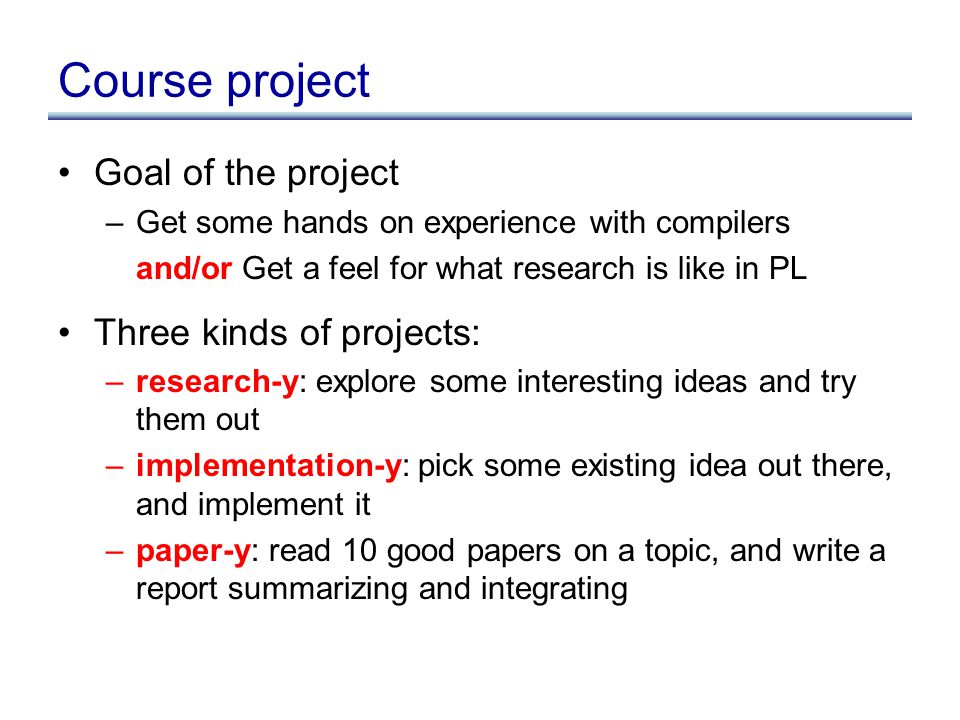 Course project

• Goal of the project
– Get some hands on experience with compilers
and/or Get a feel for what research is like in PL

• Three kinds of projects:
– research-y: explore some interesting ideas and try them out
– implementation-y: pick some existing idea out there, and implement it
– paper-y: read 10 good papers on a topic, and write a report summarizing and integrating